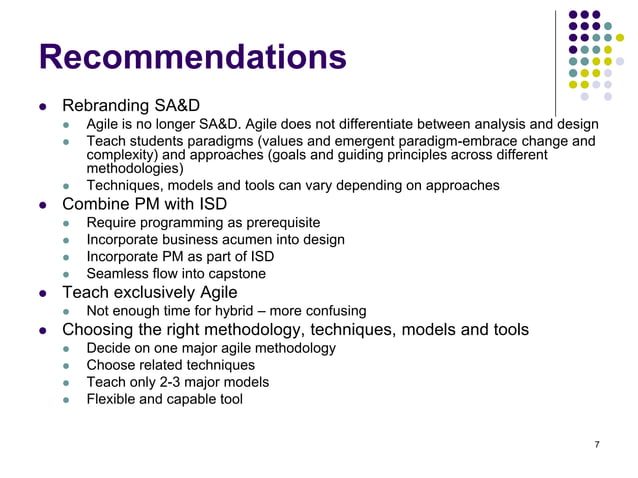 Recommendations

- Rebranding SA&D
  - Agile is no longer SA&D. Agile does not differentiate between analysis and design
  - Teach students paradigms (values and emergent paradigm-embrace change and complexity) and approaches (goals and guiding principles across different methodologies)
  - Techniques, models and tools can vary depending on approaches
- Combine PM with ISD
  - Require programming as prerequisite
  - Incorporate business acumen into design
  - Incorporate PM as part of ISD
  - Seamless flow into capstone
- Teach exclusively Agile
  - Not enough time for hybrid – more confusing
- Choosing the right methodology, techniques, models and tools
  - Decide on one major agile methodology
  - Choose related techniques
  - Teach only 2-3 major models
  - Flexible and capable tool

7